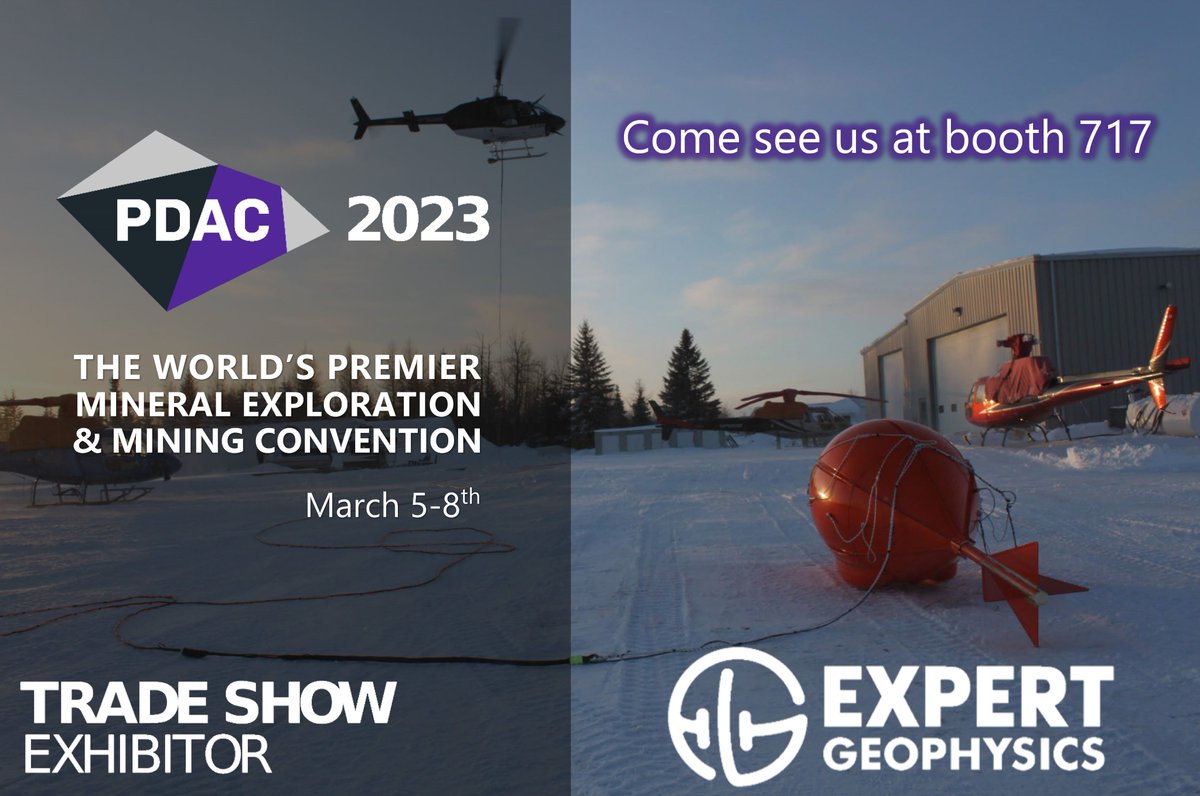 PDAC 2023

THE WORLD'S PREMIER MINERAL EXPLORATION & MINING CONVENTION

March 5-8$^{th}$

TRADE SHOW EXHIBITOR

Come see us at booth 717

EXPERT GEOPHYSICS